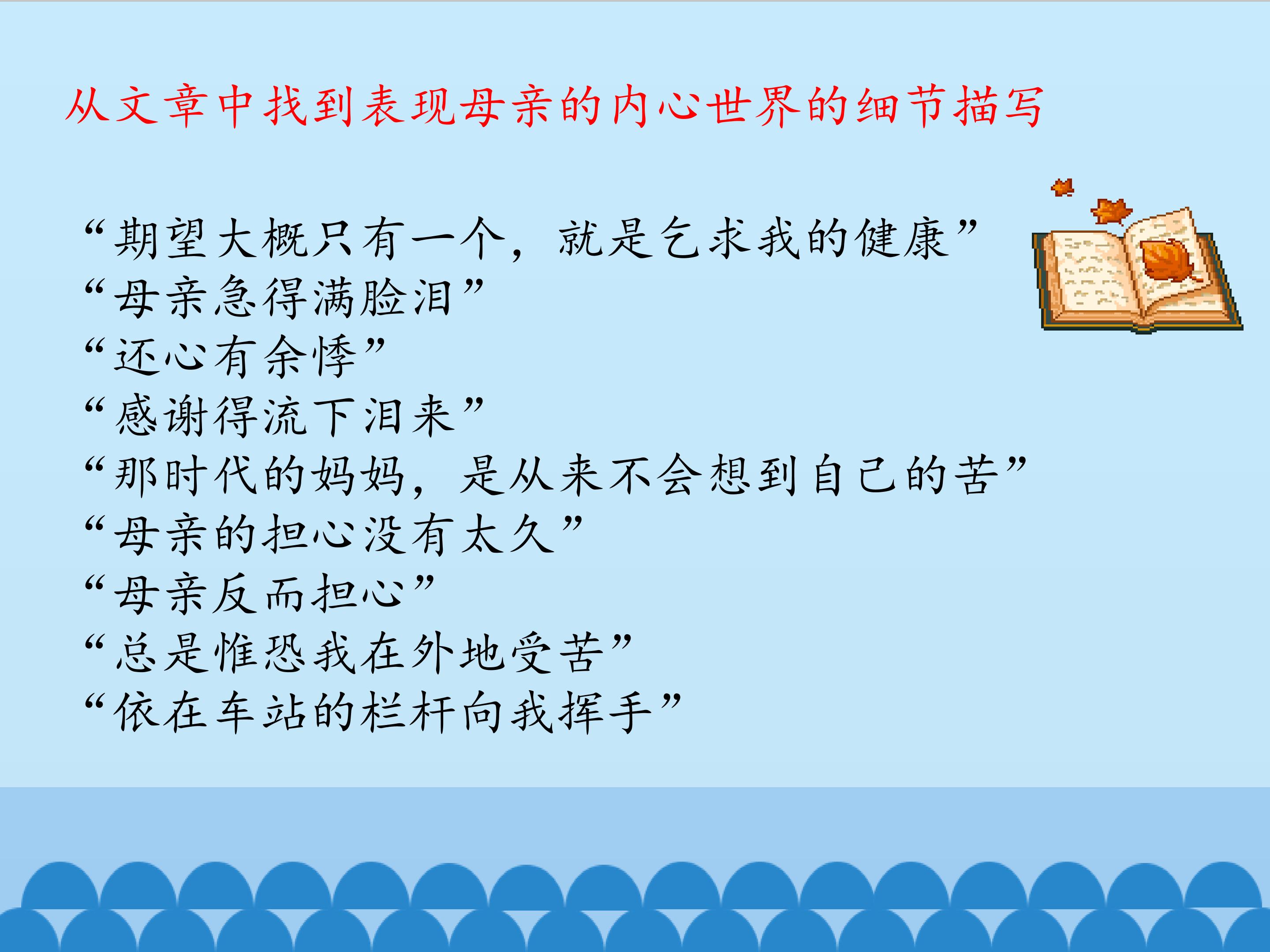 从文章中找到表现母亲的内心世界的细节描写

“期望大概只有一个，就是乞求我的健康”
“母亲急得满脸泪”
“还心有余悸”
“感谢得流下泪来”
“那时代的妈妈，是从来不会想到自己的苦”
“母亲的担心没有太久”
“母亲反而担心”
“总是惟恐我在外地受苦”
“依在车站的栏杆向我挥手”